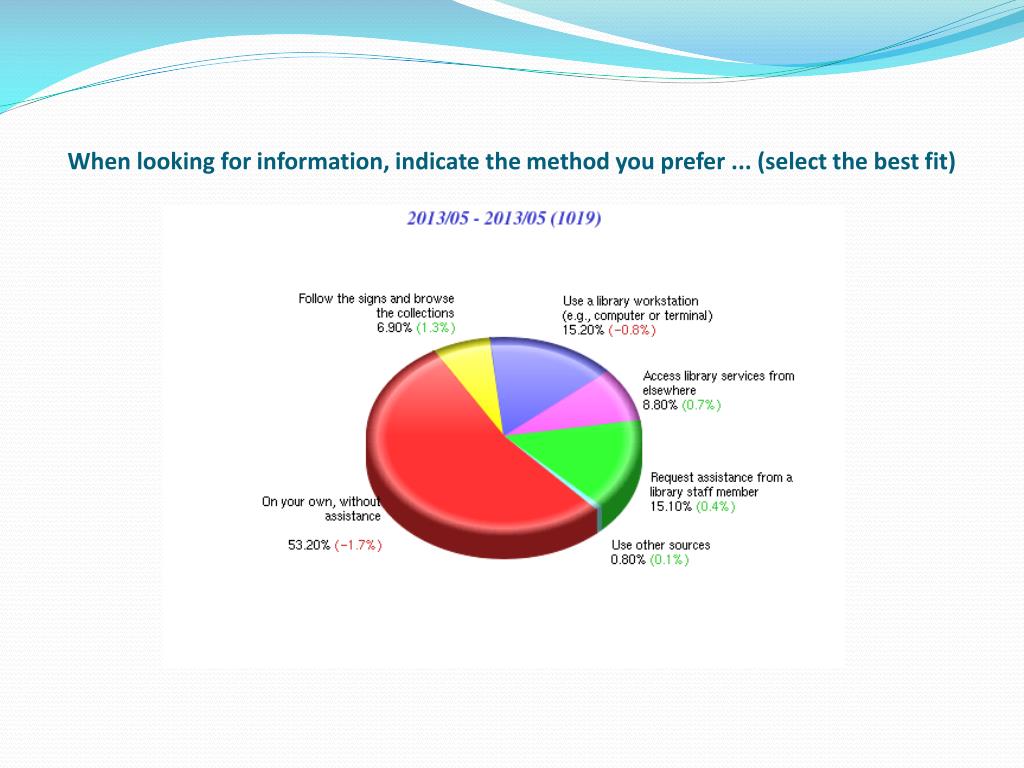 When looking for information, indicate the method you prefer ... (select the best fit)

2013/05 - 2013/05 (1019)

Follow the signs and browse the collections
6.90% (1.3%)

Use a library workstation (e.g., computer or terminal)
15.20% (−0.8%)

Access library services from elsewhere
8.80% (0.7%)

Request assistance from a library staff member
15.10% (0.4%)

Use other sources
0.80% (0.1%)

On your own, without assistance

53.20% (−1.7%)